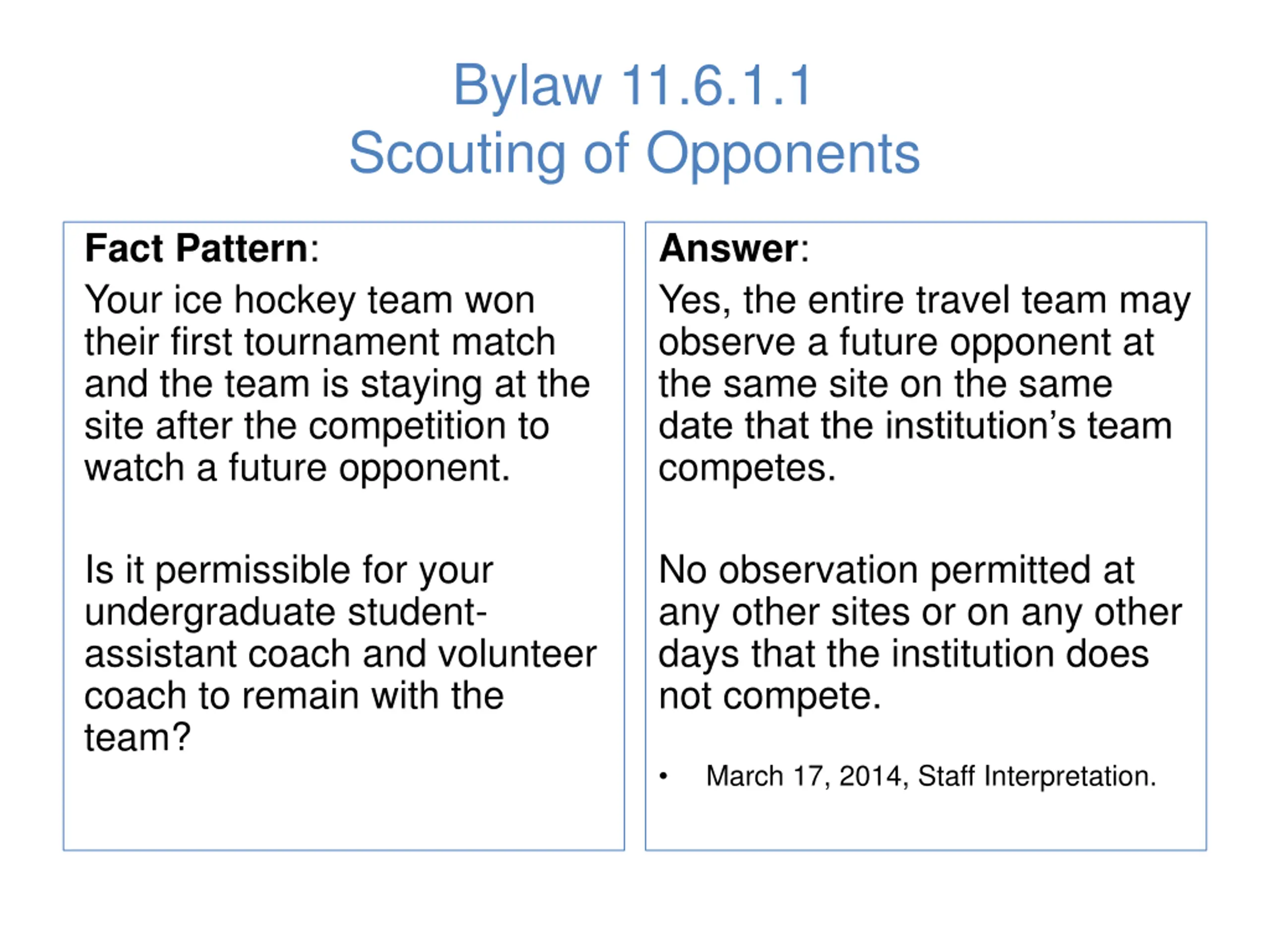 Bylaw 11.6.1.1
Scouting of Opponents

Fact Pattern:
Your ice hockey team won their first tournament match and the team is staying at the site after the competition to watch a future opponent.

Is it permissible for your undergraduate student-assistant coach and volunteer coach to remain with the team?

Answer:
Yes, the entire travel team may observe a future opponent at the same site on the same date that the institution's team competes.

No observation permitted at any other sites or on any other days that the institution does not compete.

• March 17, 2014, Staff Interpretation.